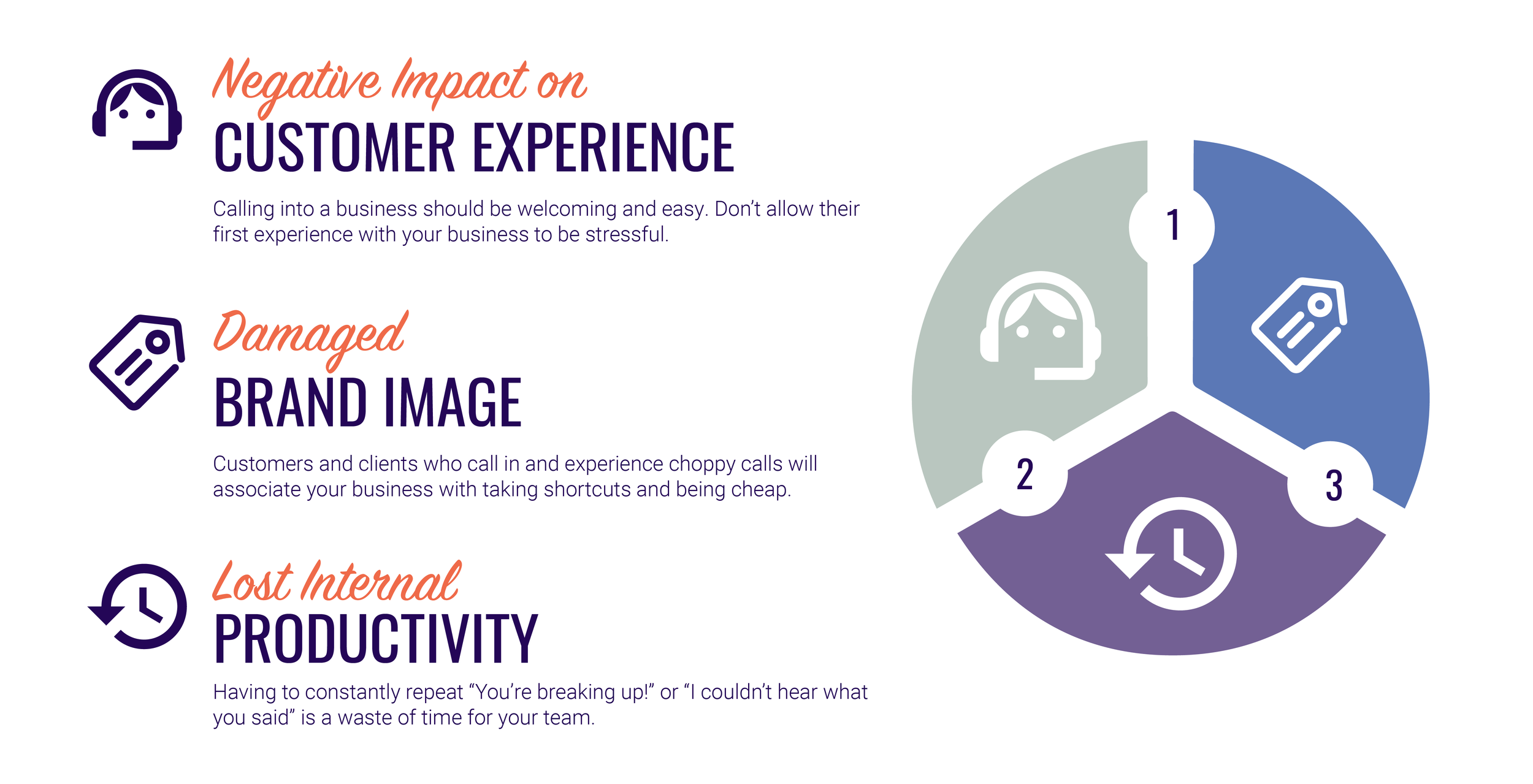 Negative Impact on
CUSTOMER EXPERIENCE

Calling into a business should be welcoming and easy. Don't allow their first experience with your business to be stressful.

Damaged
BRAND IMAGE

Customers and clients who call in and experience choppy calls will associate your business with taking shortcuts and being cheap.

Lost Internal
PRODUCTIVITY

Having to constantly repeat "You're breaking up!" or "I couldn't hear what you said" is a waste of time for your team.

1

2

3